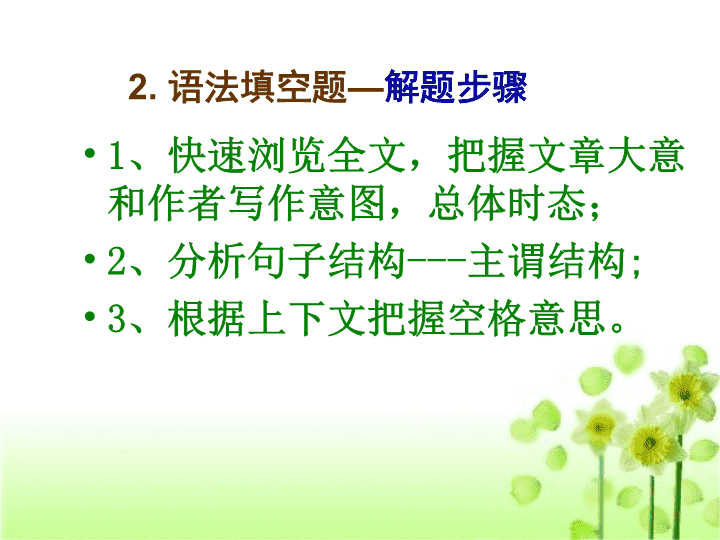 2. 语法填空题—解题步骤

• 1、快速浏览全文，把握文章大意和作者写作意图，总体时态；

• 2、分析句子结构---主谓结构;

• 3、根据上下文把握空格意思。